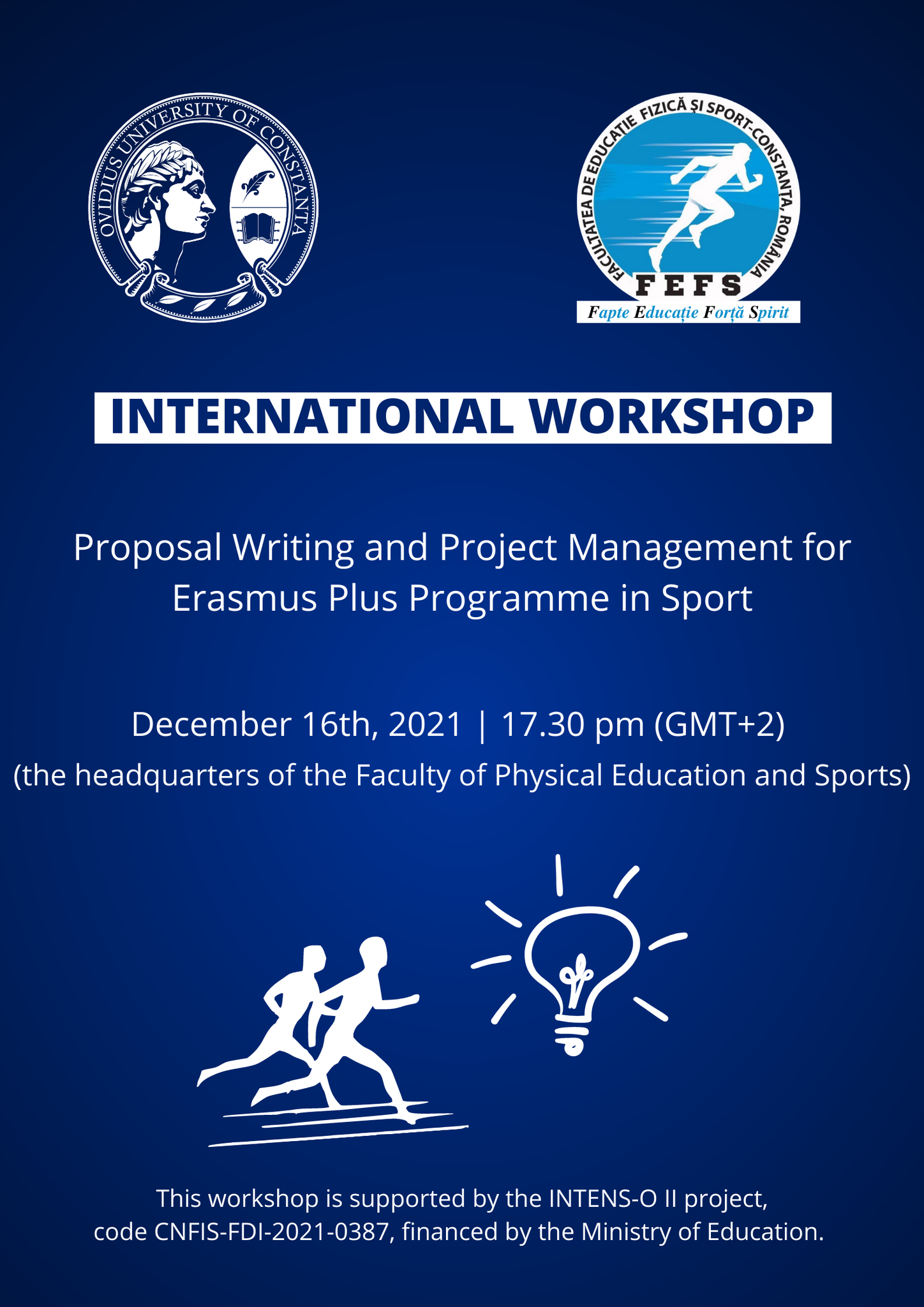 OVIDIUS UNIVERSITY OF CONSTANTA

FACULTATEA DE EDUCAȚIE FIZICĂ ȘI SPORT-CONSTANȚA, ROMÂNIA
FEFS
Fapte Educație Forță Spirit

INTERNATIONAL WORKSHOP

Proposal Writing and Project Management for Erasmus Plus Programme in Sport

December 16th, 2021 | 17.30 pm (GMT+2)
(the headquarters of the Faculty of Physical Education and Sports)

This workshop is supported by the INTENS-O II project, code CNFIS-FDI-2021-0387, financed by the Ministry of Education.